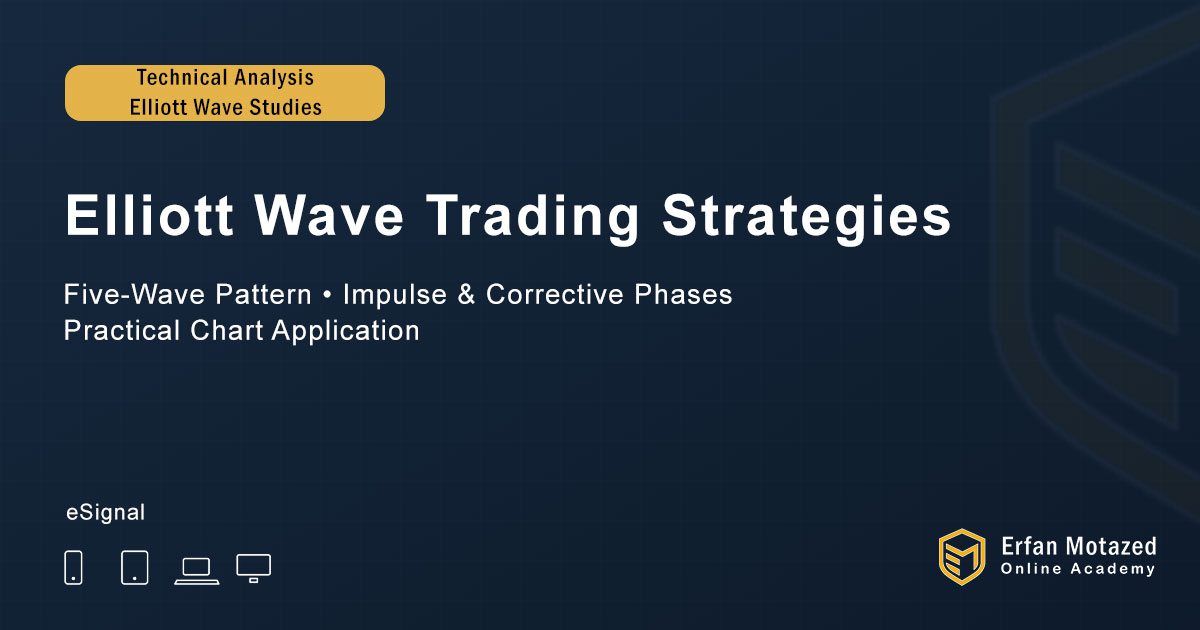 Technical Analysis
Elliott Wave Studies

Elliott Wave Trading Strategies

Five-Wave Pattern • Impulse & Corrective Phases
Practical Chart Application

eSignal

Erfan Motazed
Online Academy